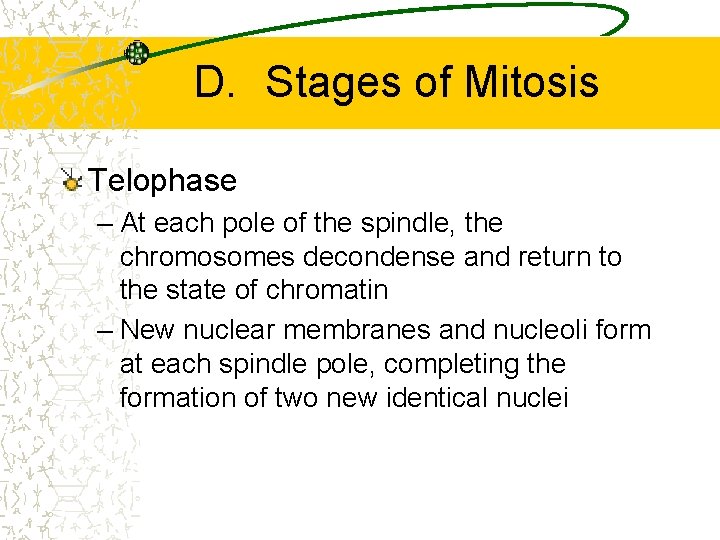 D. Stages of Mitosis

Telophase

– At each pole of the spindle, the chromosomes decondense and return to the state of chromatin

– New nuclear membranes and nucleoli form at each spindle pole, completing the formation of two new identical nuclei